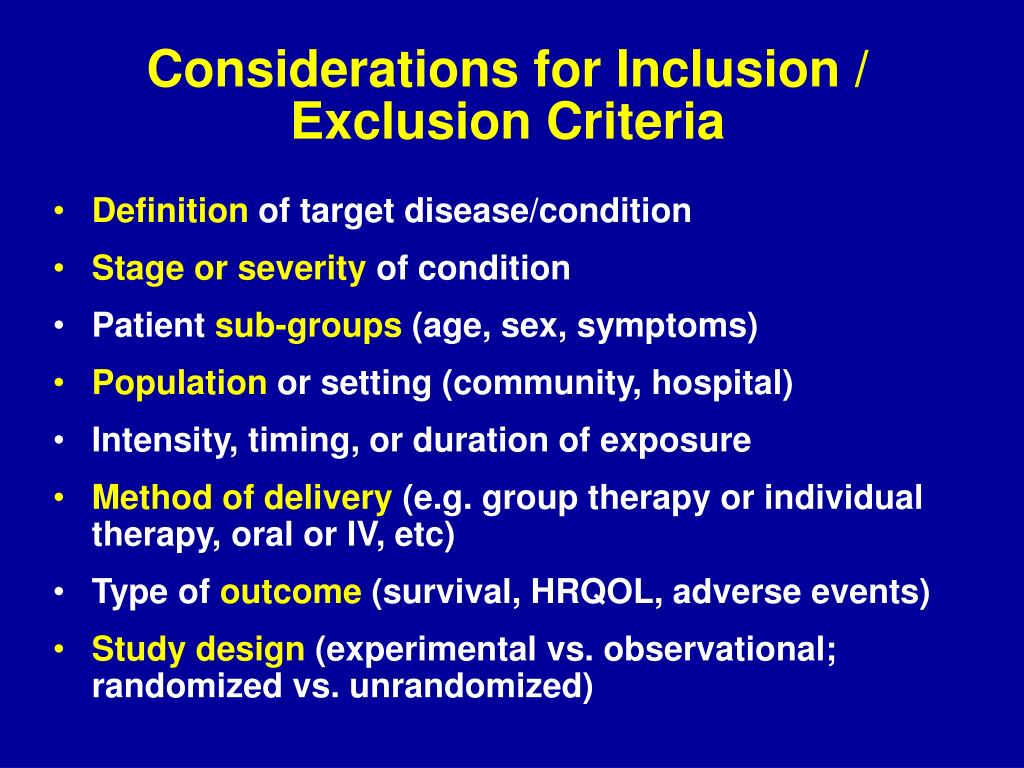 Considerations for Inclusion / Exclusion Criteria

• Definition of target disease/condition
• Stage or severity of condition
• Patient sub-groups (age, sex, symptoms)
• Population or setting (community, hospital)
• Intensity, timing, or duration of exposure
• Method of delivery (e.g. group therapy or individual therapy, oral or IV, etc)
• Type of outcome (survival, HRQOL, adverse events)
• Study design (experimental vs. observational; randomized vs. unrandomized)